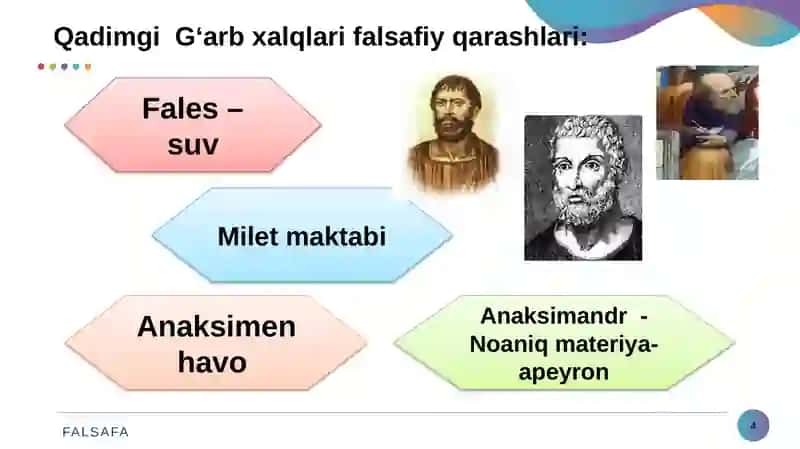 Qadimgi G‘arb xalqlari falsafiy qarashlari:

Fales – suv

Milet maktabi

Anaksimen havo

Anaksimandr - Noaniq materiya- apeyron

FALSAFA

4